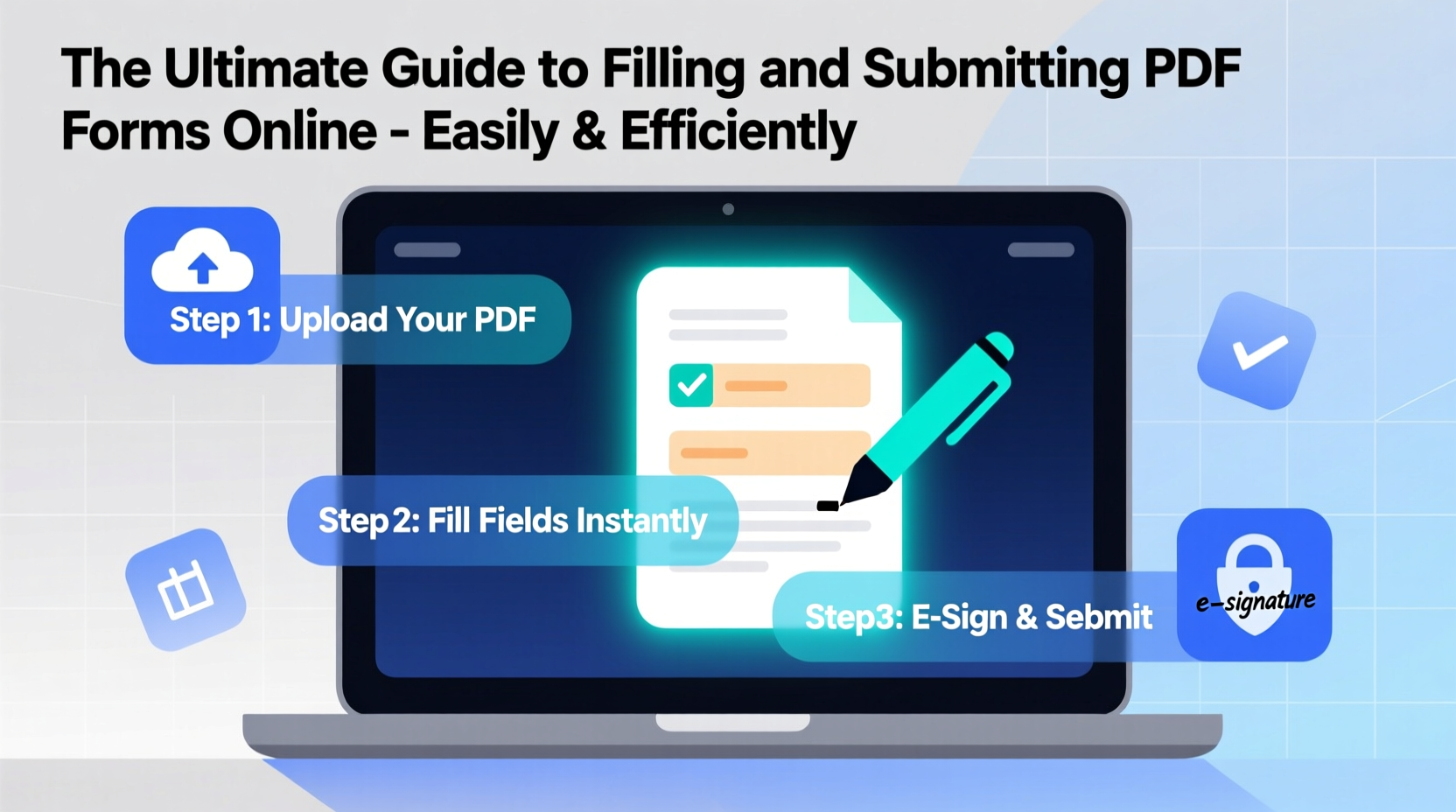 The Ultimate Guide to Filling and Submitting PDF Forms Online - Easily & Efficiently

Step 1: Upload Your PDF

Step 2: Fill Fields Instantly

Step3: E-Sign & Sebmit

e-signature